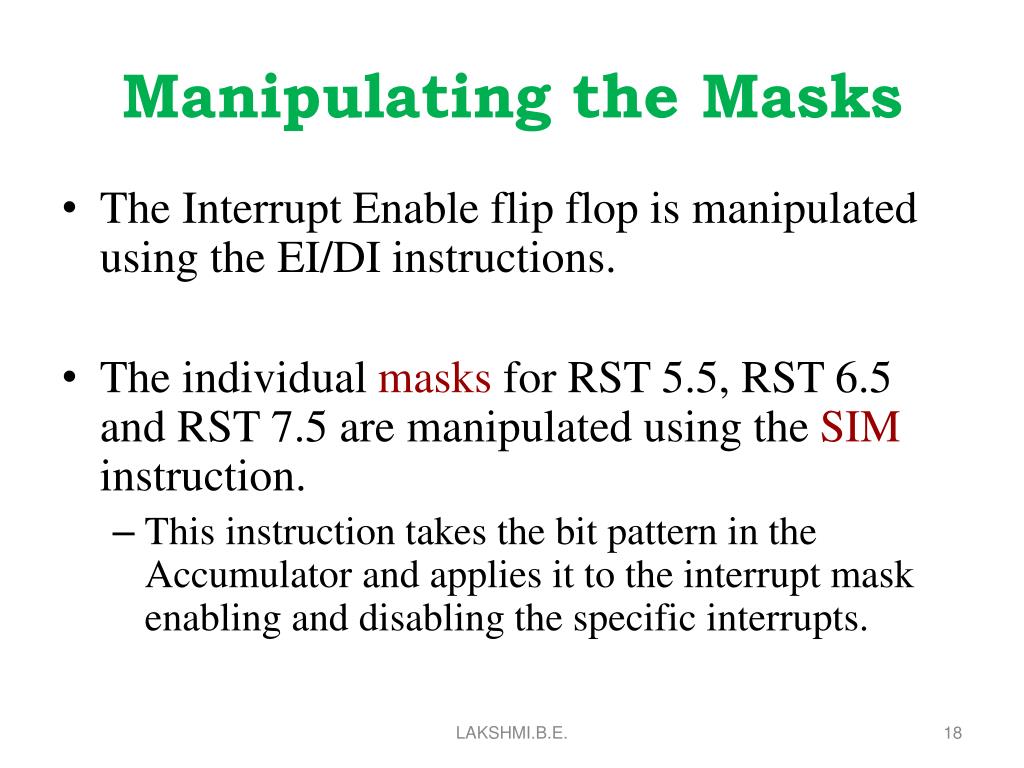 Manipulating the Masks

• The Interrupt Enable flip flop is manipulated using the EI/DI instructions.

• The individual masks for RST 5.5, RST 6.5 and RST 7.5 are manipulated using the SIM instruction.
– This instruction takes the bit pattern in the Accumulator and applies it to the interrupt mask enabling and disabling the specific interrupts.

LAKSHMI.B.E.

18